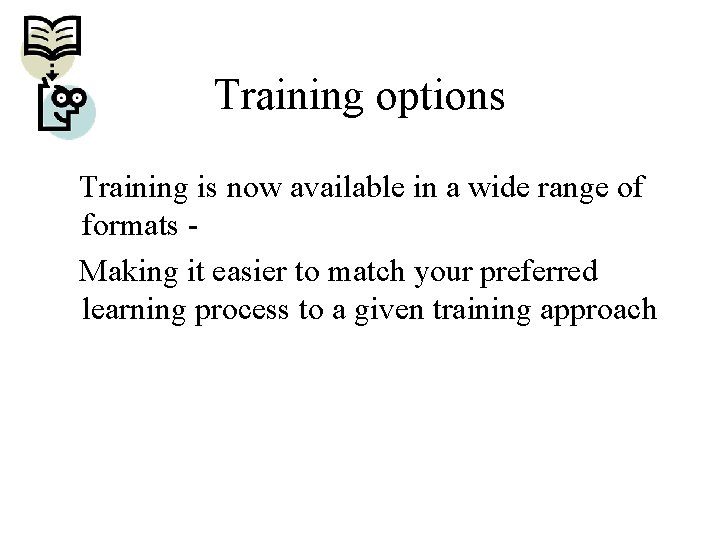 Training options

Training is now available in a wide range of formats -

Making it easier to match your preferred learning process to a given training approach